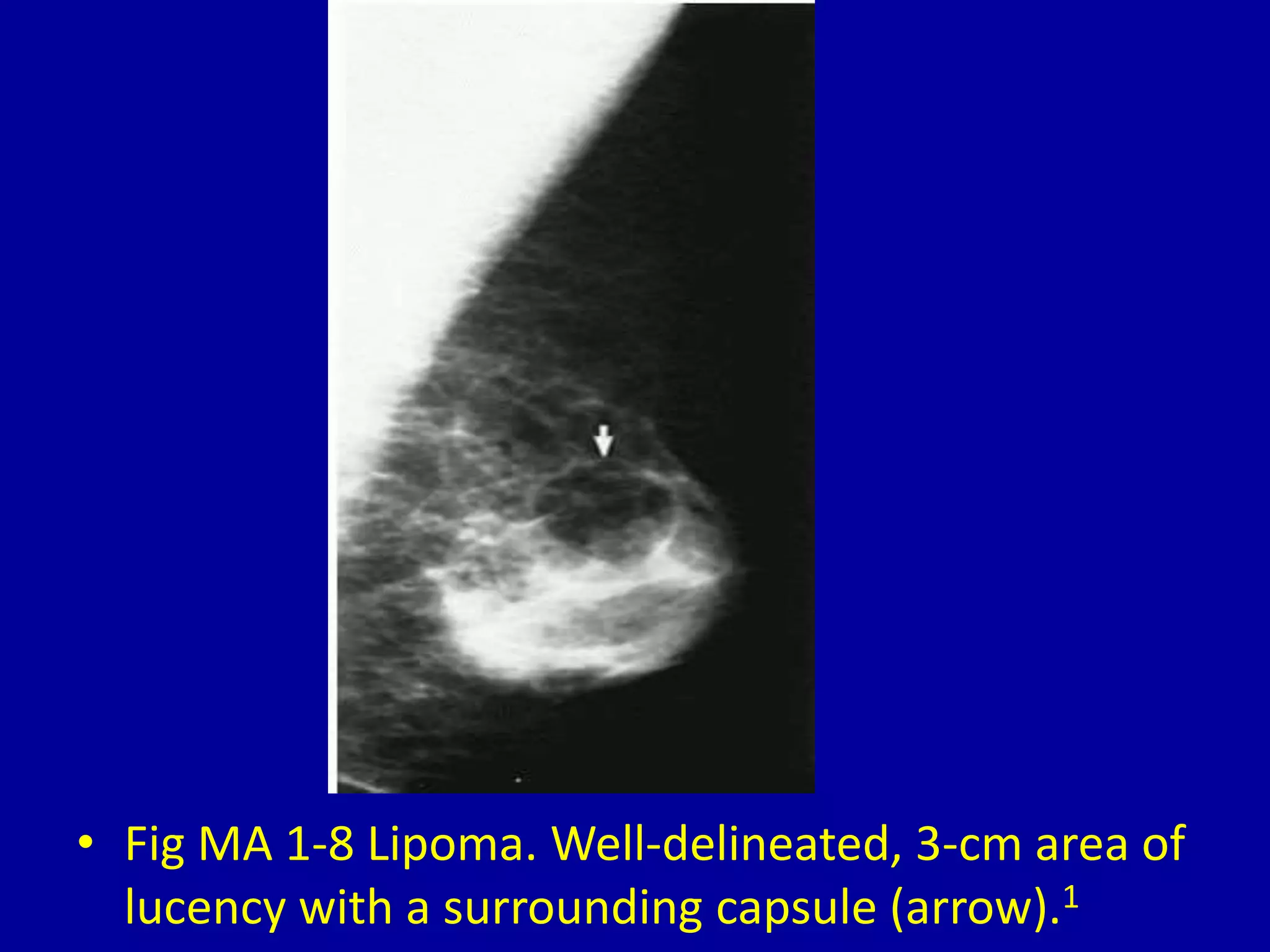 • Fig MA 1-8 Lipoma. Well-delineated, 3-cm area of lucency with a surrounding capsule (arrow).$^1$